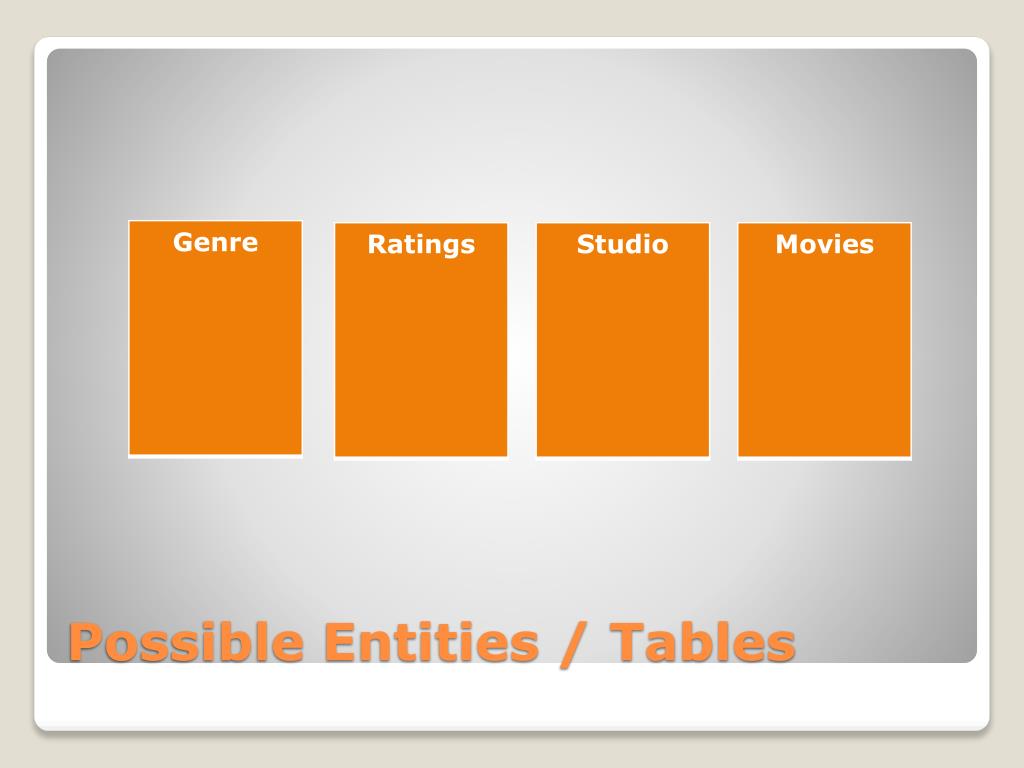 Genre

Ratings

Studio

Movies

Possible Entities / Tables